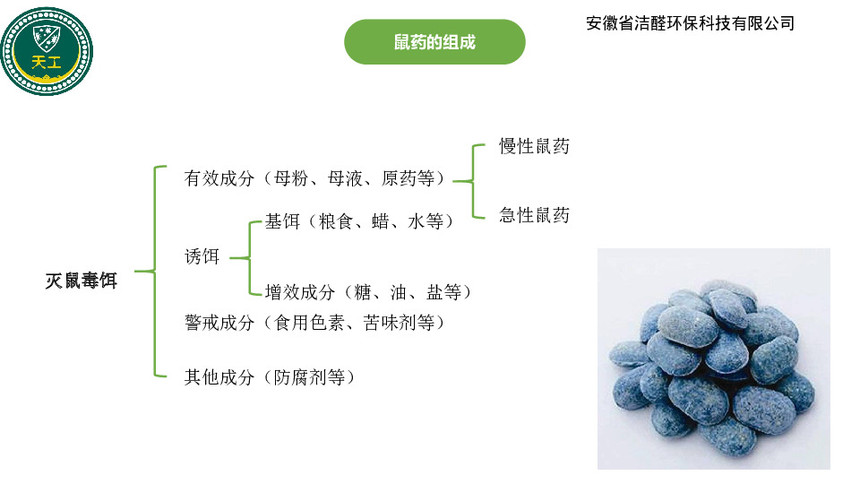 天工

鼠药的组成

安徽省洁醛环保科技有限公司

灭鼠毒饵

有效成分（母粉、母液、原药等）

慢性鼠药

急性鼠药

诱饵

基饵（粮食、蜡、水等）

增效成分（糖、油、盐等）

警戒成分（食用色素、苦味剂等）

其他成分（防腐剂等）